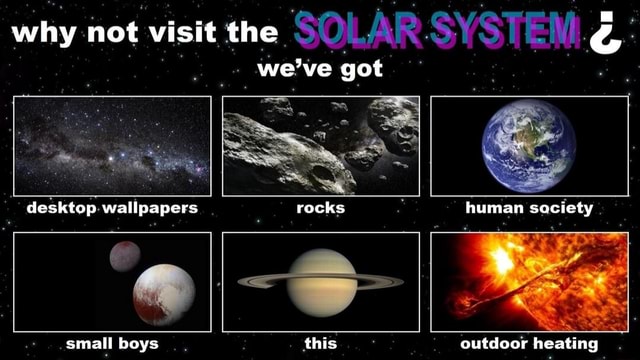 why not visit the SOLAR SYSTEM ¿
we've got

desktop wallpapers

rocks

human society

small boys

this

outdoor heating